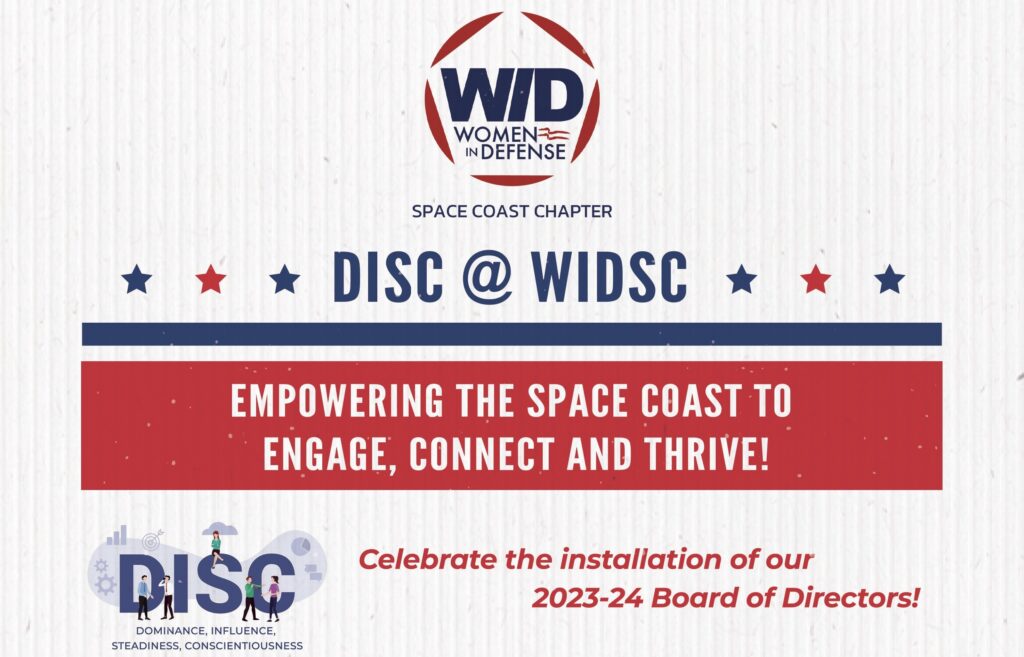 WID
WOMEN IN DEFENSE

SPACE COAST CHAPTER

DISC @ WIDSC

EMPOWERING THE SPACE COAST TO ENGAGE, CONNECT AND THRIVE!

DISC
DOMINANCE, INFLUENCE, STEADINESS, CONSCIENTIOUSNESS

Celebrate the installation of our 2023-24 Board of Directors!